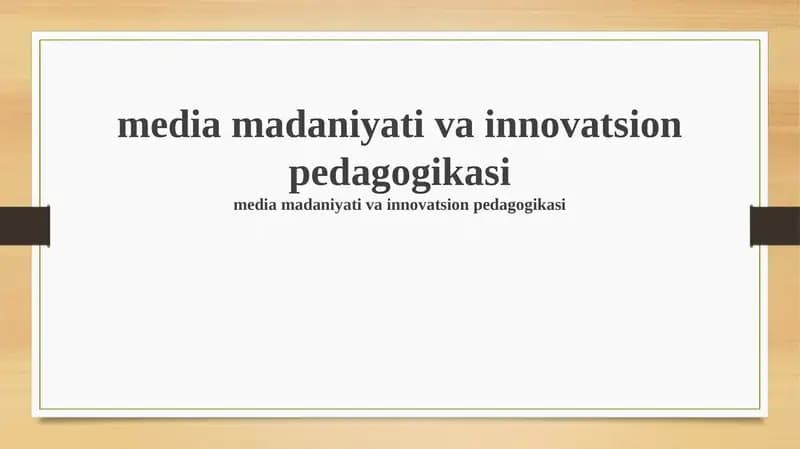 media madaniyati va innovatsion pedagogikasi

media madaniyati va innovatsion pedagogikasi